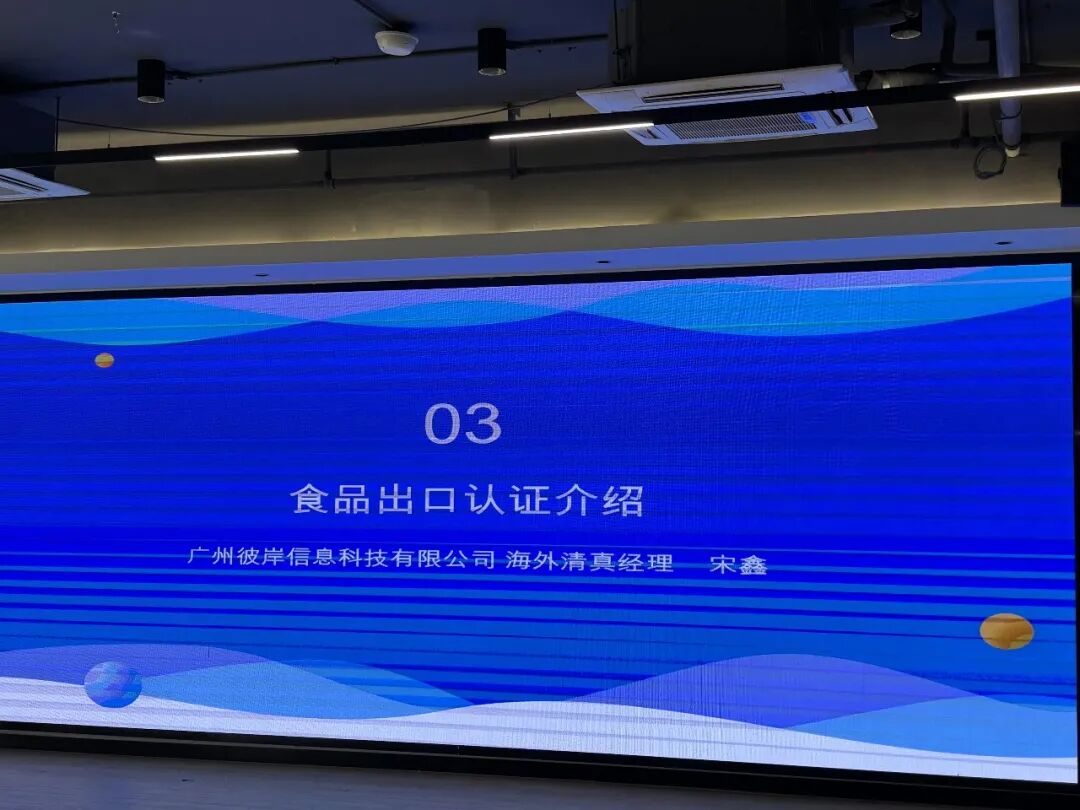 03

食品出口认证介绍

广州彼岸信息科技有限公司 海外清真经理 宋鑫